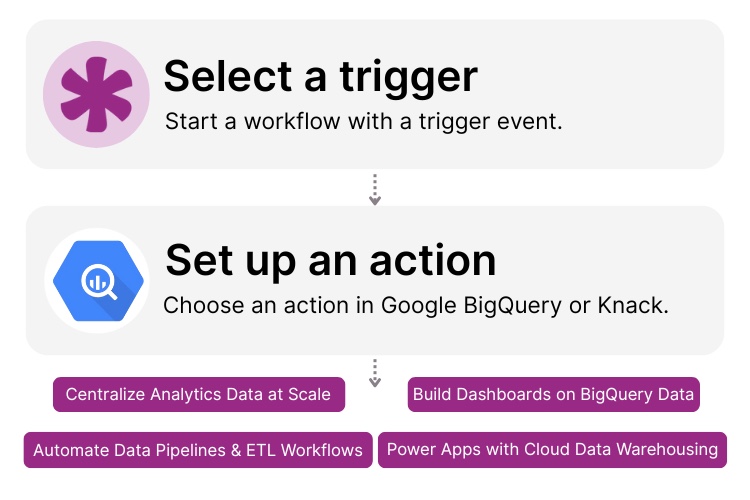 Select a trigger

Start a workflow with a trigger event.

Set up an action

Choose an action in Google BigQuery or Knack.

Centralize Analytics Data at Scale

Build Dashboards on BigQuery Data

Automate Data Pipelines & ETL Workflows

Power Apps with Cloud Data Warehousing